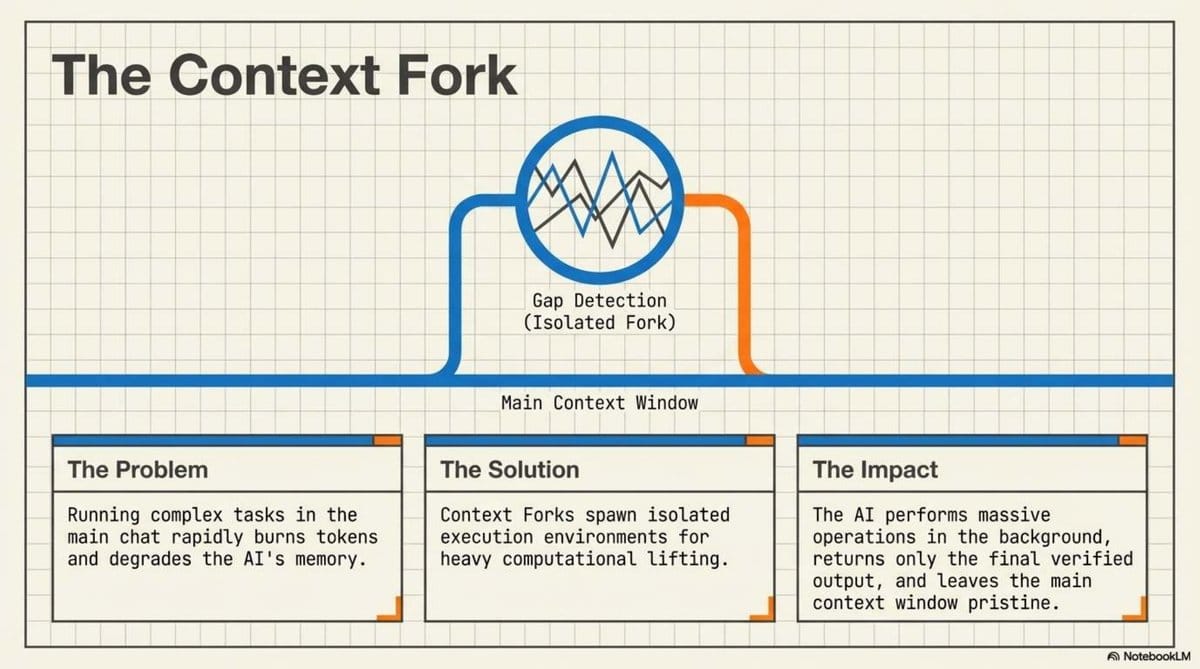 The Context Fork

Gap Detection
(Isolated Fork)

Main Context Window

The Problem

Running complex tasks in the main chat rapidly burns tokens and degrades the AI's memory.

The Solution

Context Forks spawn isolated execution environments for heavy computational lifting.

The Impact

The AI performs massive operations in the background, returns only the final verified output, and leaves the main context window pristine.

NotebookLM